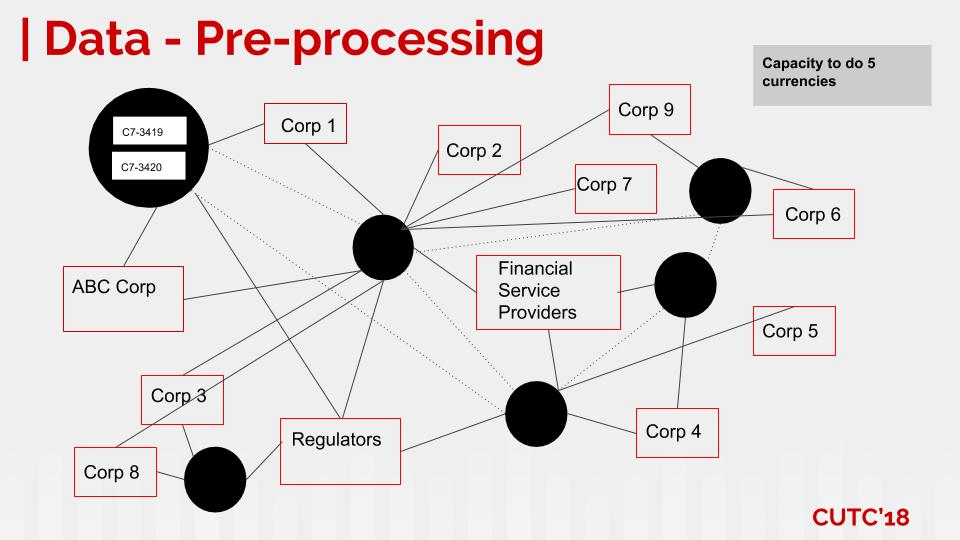 | Data - Pre-processing

Capacity to do 5 currencies

C7-3419

C7-3420

Corp 1

Corp 2

Corp 9

Corp 7

Corp 6

ABC Corp

Financial Service Providers

Corp 5

Corp 3

Regulators

Corp 4

Corp 8

CUTC'18